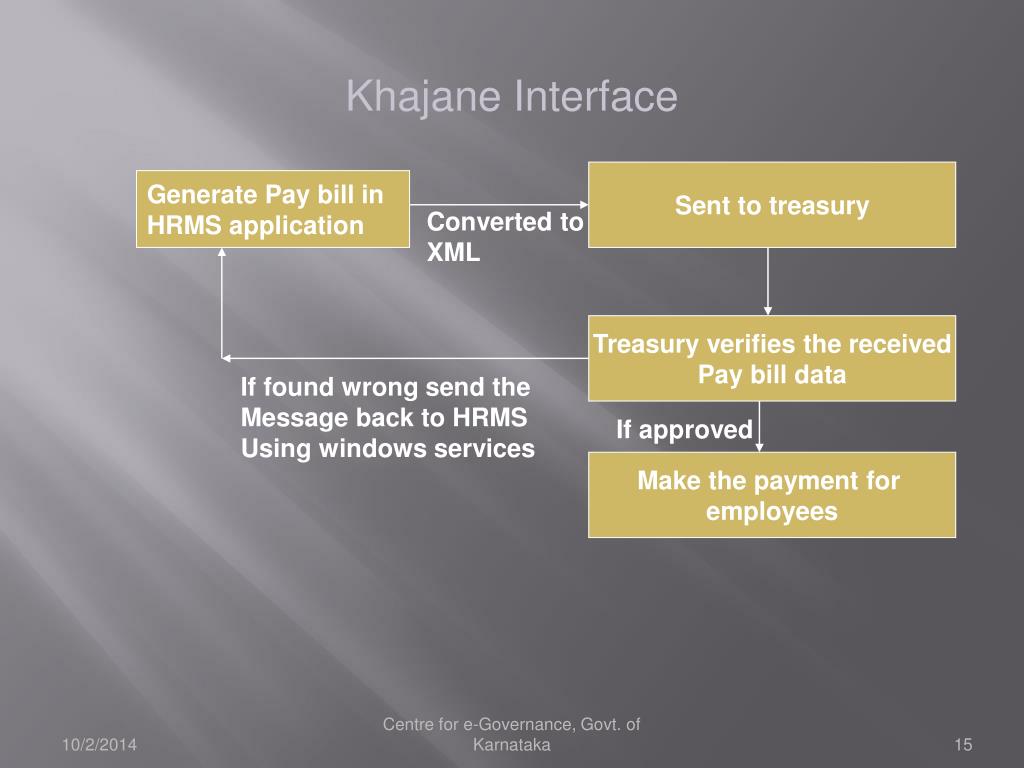 Khajane Interface

Generate Pay bill in HRMS application

Converted to XML

Sent to treasury

Treasury verifies the received Pay bill data

If found wrong send the Message back to HRMS Using windows services

If approved

Make the payment for employees

10/2/2014

Centre for e-Governance, Govt. of Karnataka

15